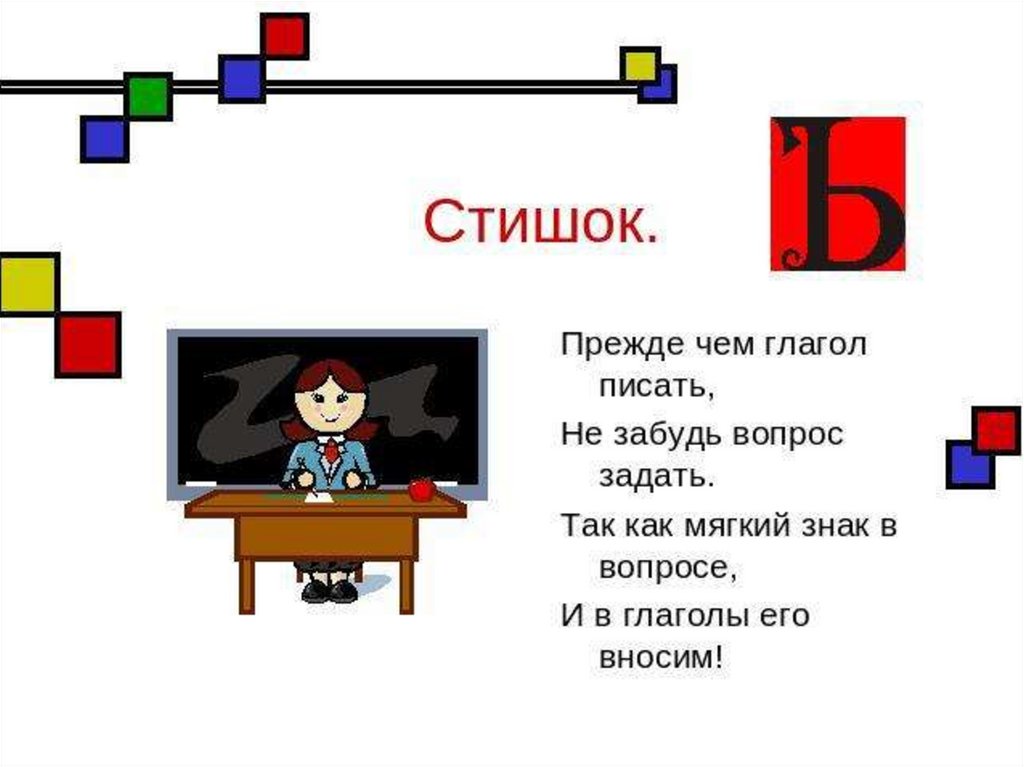 Стишок.

Ь

Прежде чем глагол писать,
Не забудь вопрос задать.
Так как мягкий знак в вопросе,
И в глаголы его вносим!